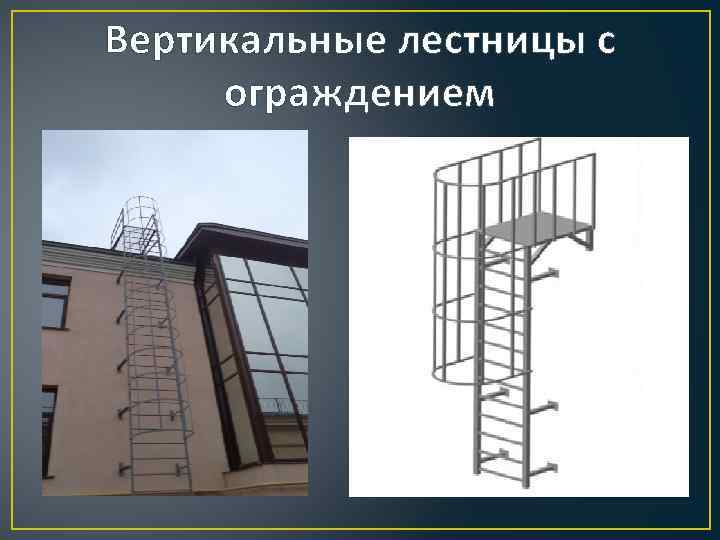 Вертикальные лестницы с ограждением